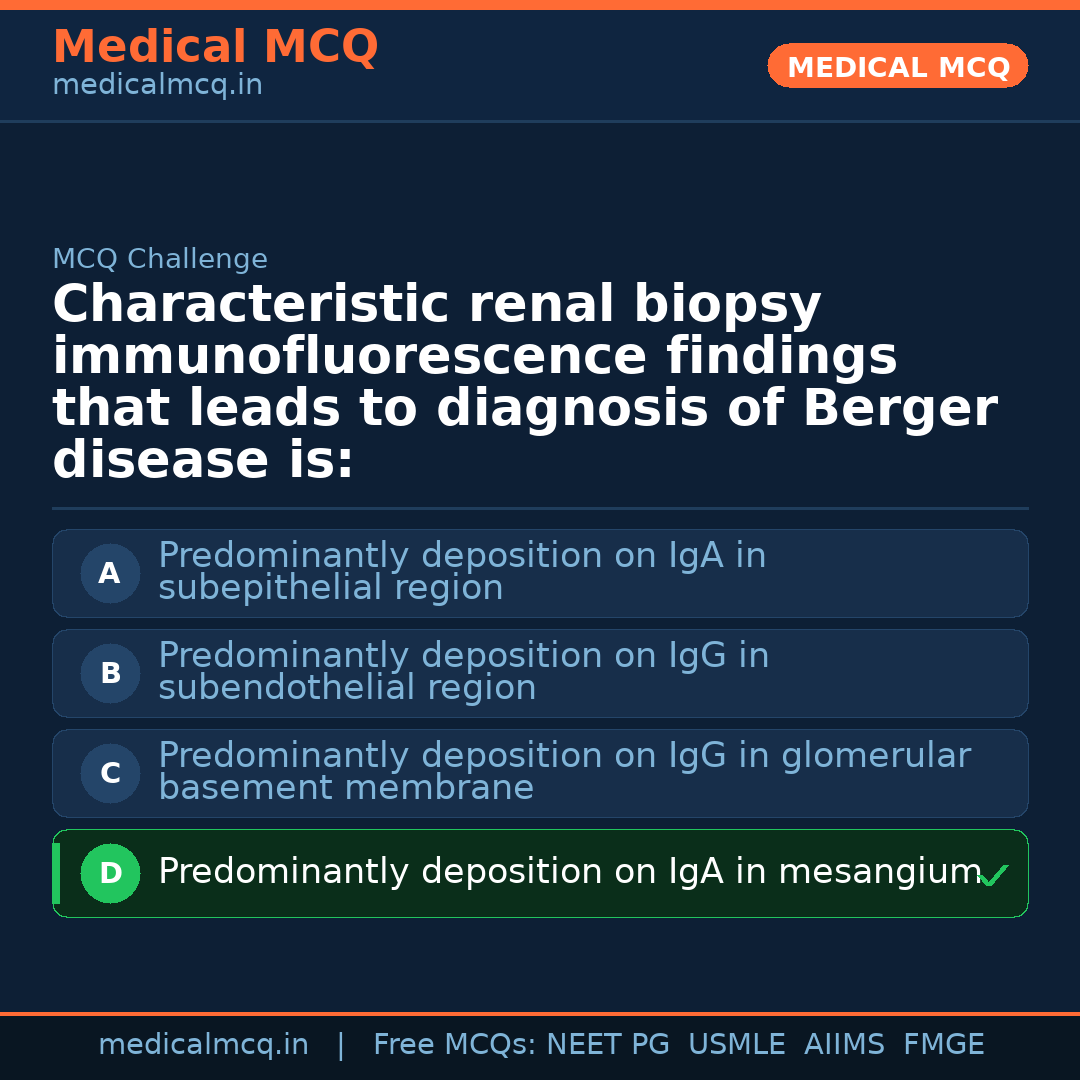 Medical MCQ
medicalmcq.in

MEDICAL MCQ

MCQ Challenge

Characteristic renal biopsy immunofluorescence findings that leads to diagnosis of Berger disease is:

A Predominantly deposition on IgA in subepithelial region

B Predominantly deposition on IgG in subendothelial region

C Predominantly deposition on IgG in glomerular basement membrane

D Predominantly deposition on IgA in mesangium ✓

medicalmcq.in | Free MCQs: NEET PG USMLE AIIMS FMGE